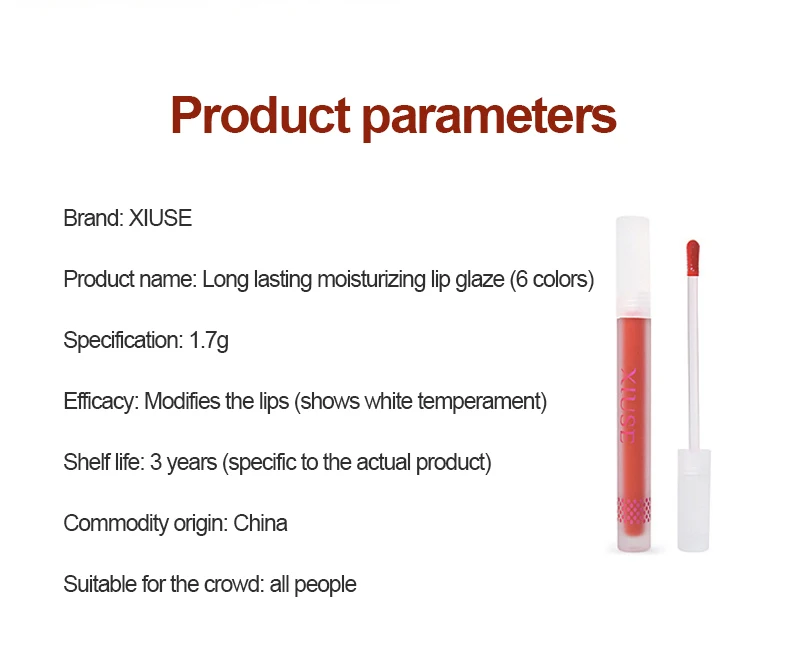 Product parameters

Brand: XIUSE

Product name: Long lasting moisturizing lip glaze (6 colors)

Specification: 1.7g

Efficacy: Modifies the lips (shows white temperament)

Shelf life: 3 years (specific to the actual product)

Commodity origin: China

Suitable for the crowd: all people

XIUSE